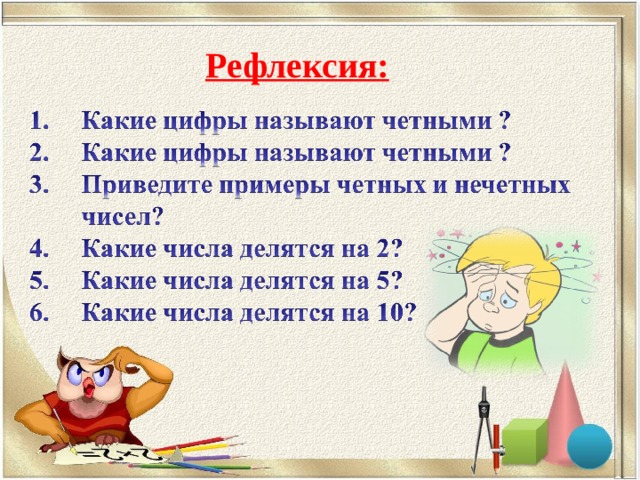 Рефлексия:

1. Какие цифры называют четными ?
2. Какие цифры называют четными ?
3. Приведите примеры четных и нечетных чисел?
4. Какие числа делятся на 2?
5. Какие числа делятся на 5?
6. Какие числа делятся на 10?